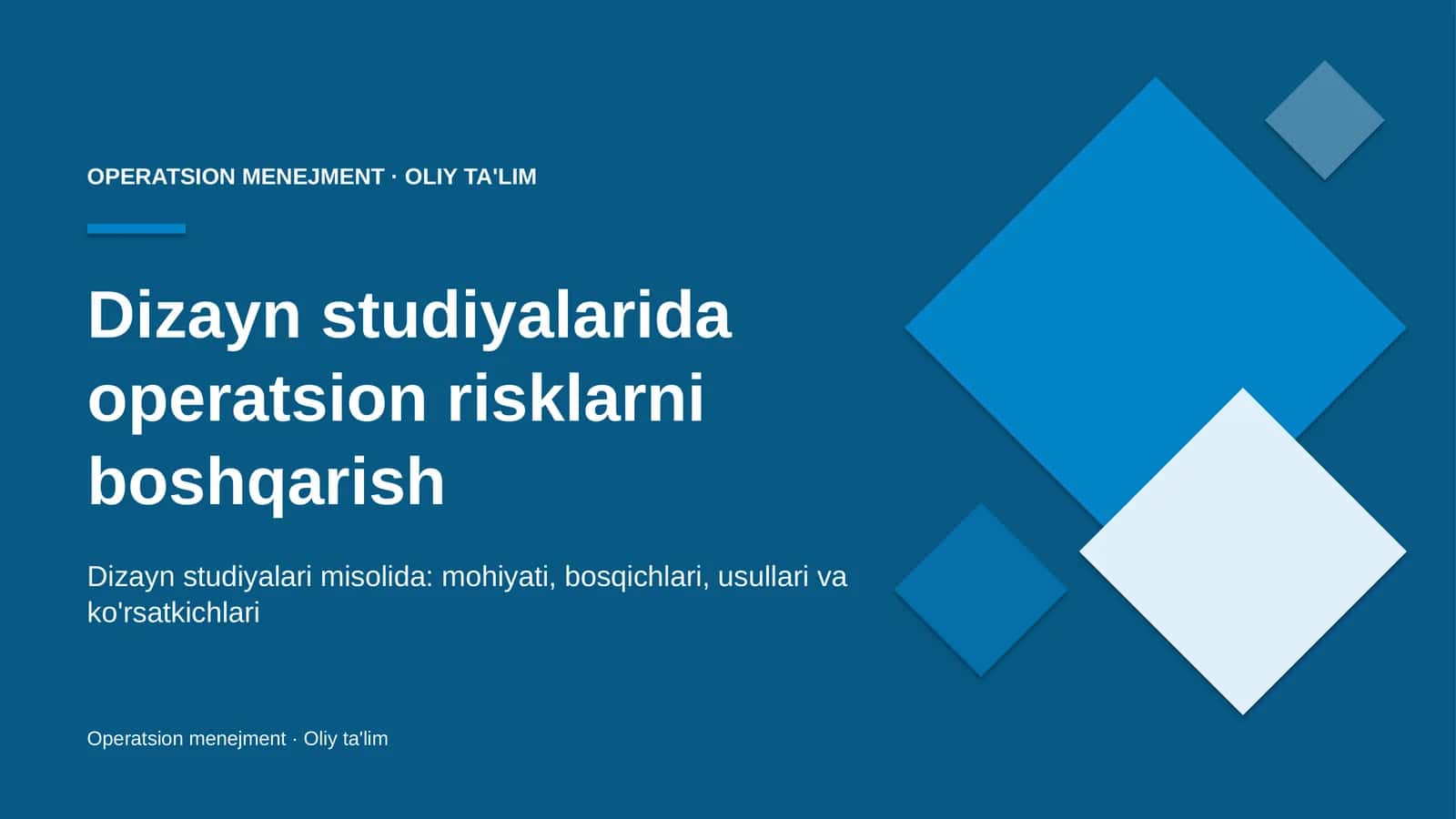 OPERATSION MENEJMENT · OLIY TA'LIM

Dizayn studiyalarida operatsion risklarni boshqarish

Dizayn studiyalari misolida: mohiyati, bosqichlari, usullari va ko'rsatkichlari

Operatsion menejment · Oliy ta'lim